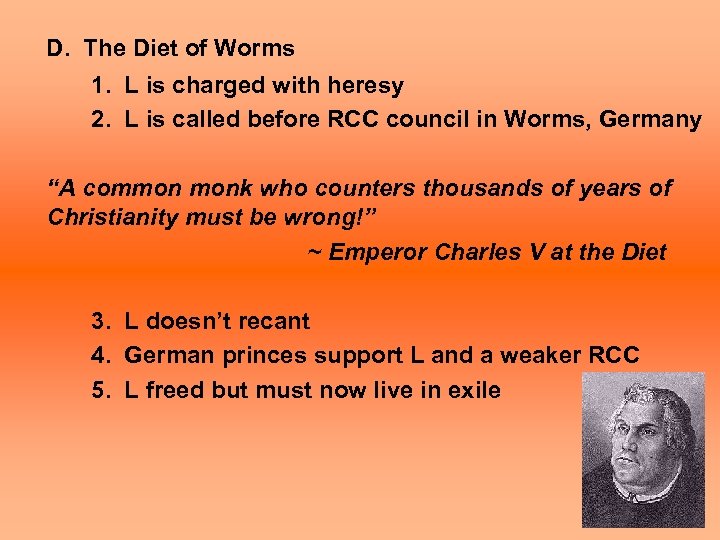 D. The Diet of Worms

1. L is charged with heresy

2. L is called before RCC council in Worms, Germany

“A common monk who counters thousands of years of Christianity must be wrong!”

~ Emperor Charles V at the Diet

3. L doesn’t recant

4. German princes support L and a weaker RCC

5. L freed but must now live in exile